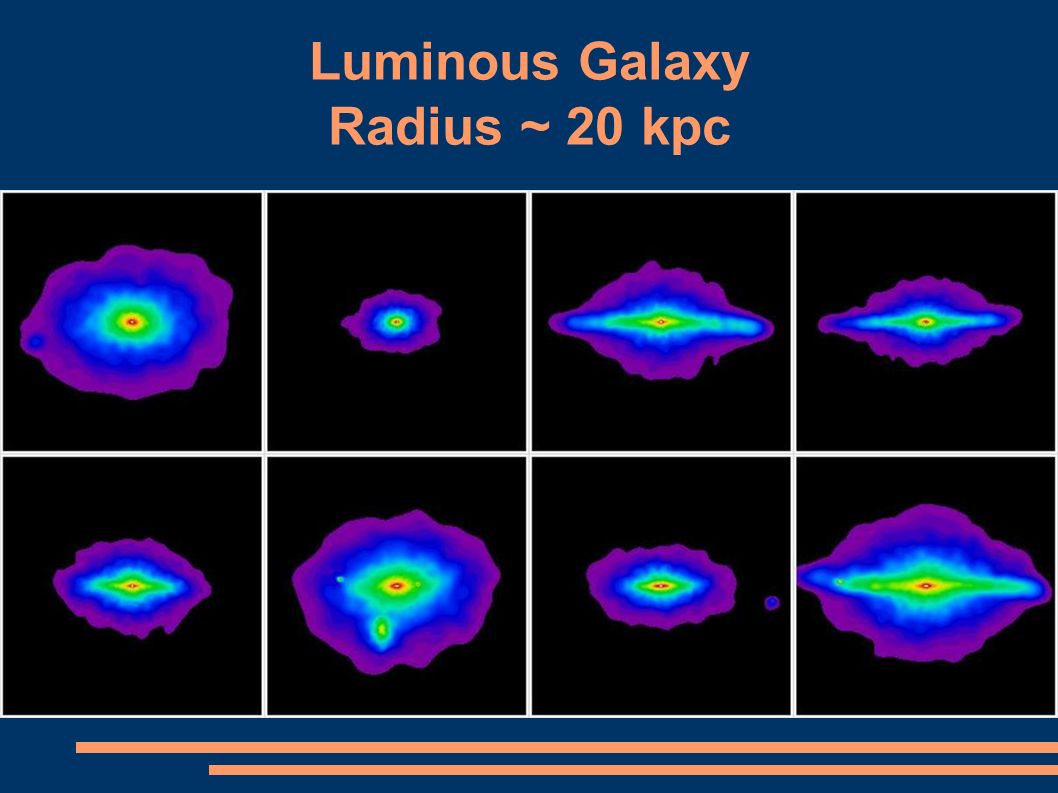 Luminous Galaxy
Radius ~ 20 kpc